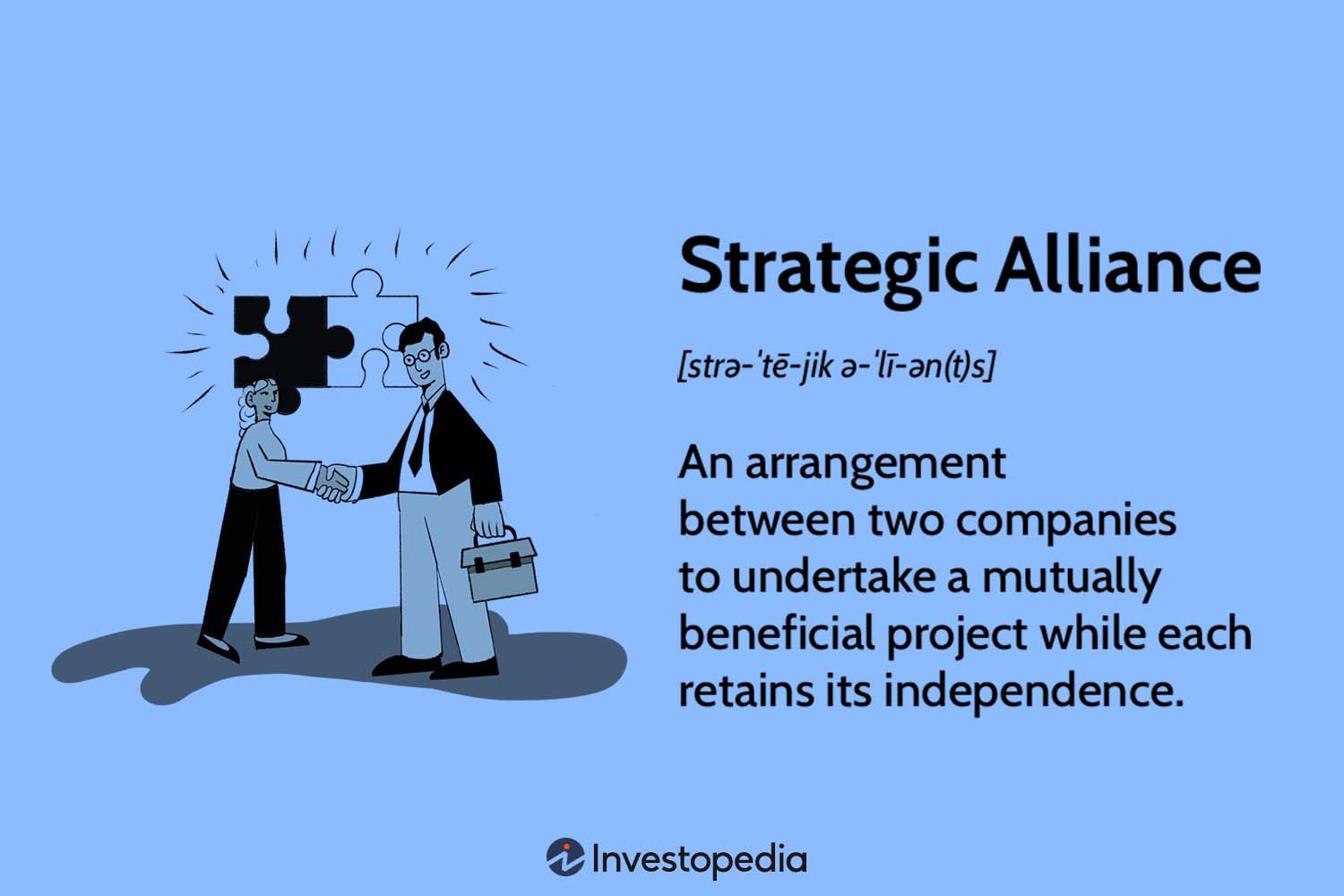 Strategic Alliance

[strə-ˈtē-jik ə-ˈlī-ən(t)s]

An arrangement between two companies to undertake a mutually beneficial project while each retains its independence.

Investopedia